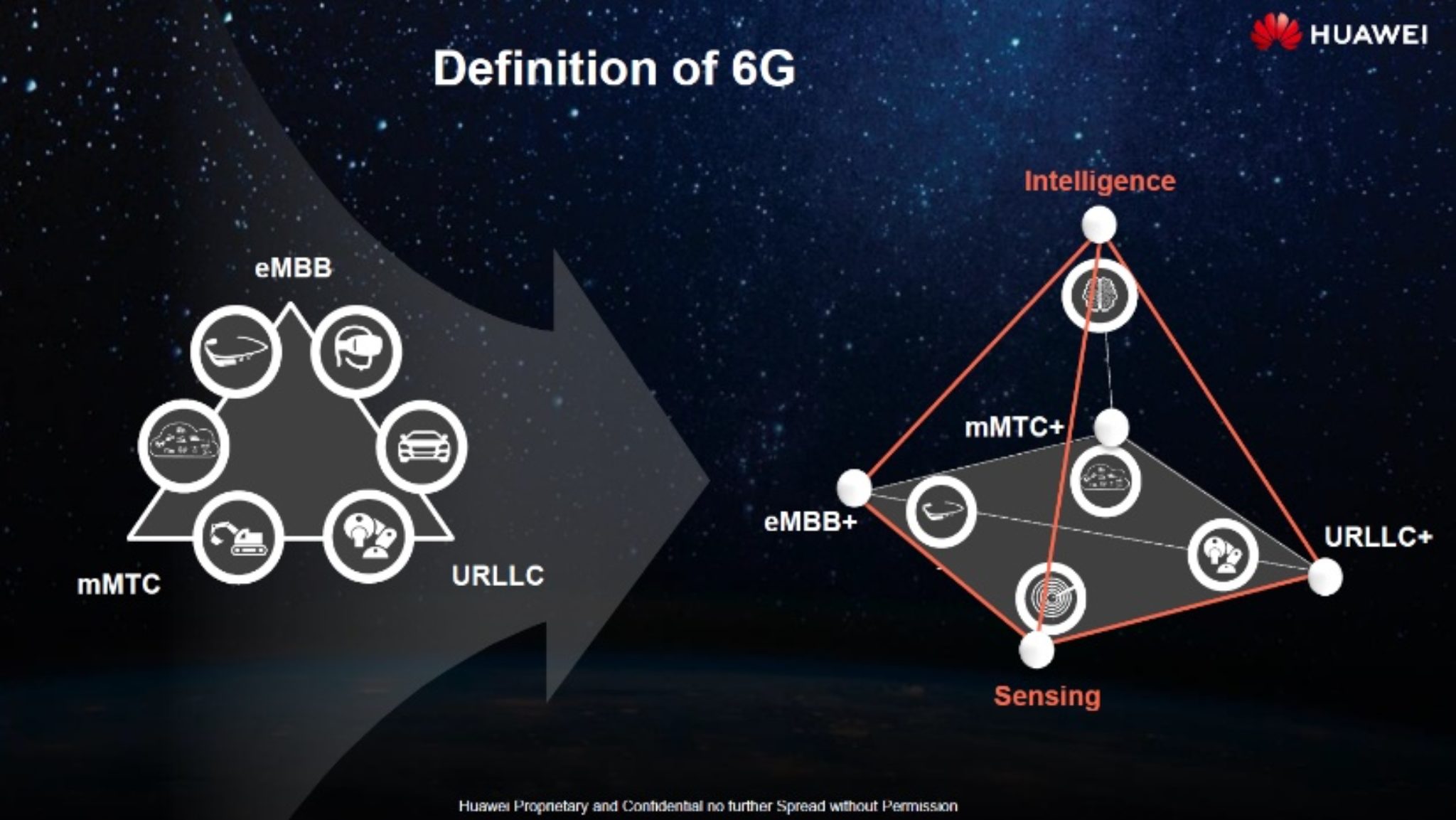 HUAWEI

Definition of 6G

eMBB

mMTC

URLLC

Intelligence

mMTC+

eMBB+

URLLC+

Sensing

Huawei Proprietary and Confidential no further Spread without Permission